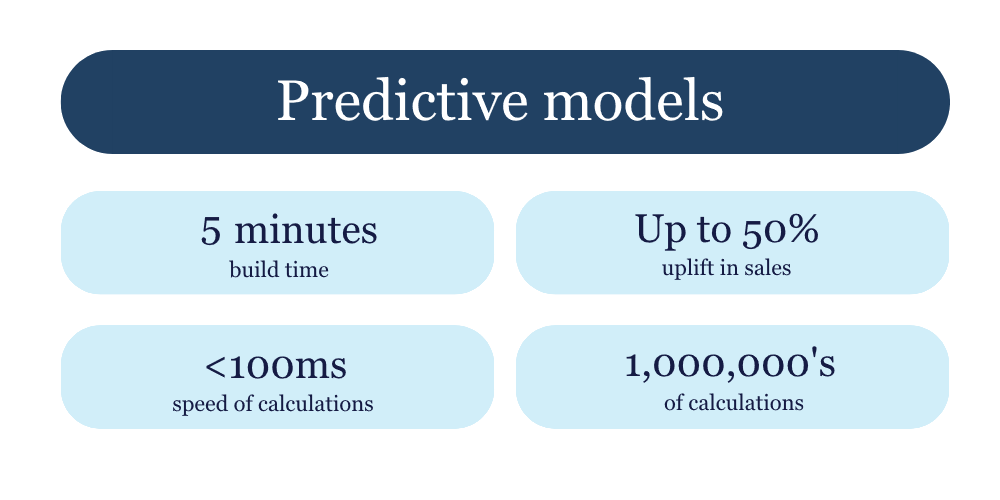 Predictive models

5 minutes
build time

Up to 50%
uplift in sales

<100ms
speed of calculations

1,000,000's
of calculations